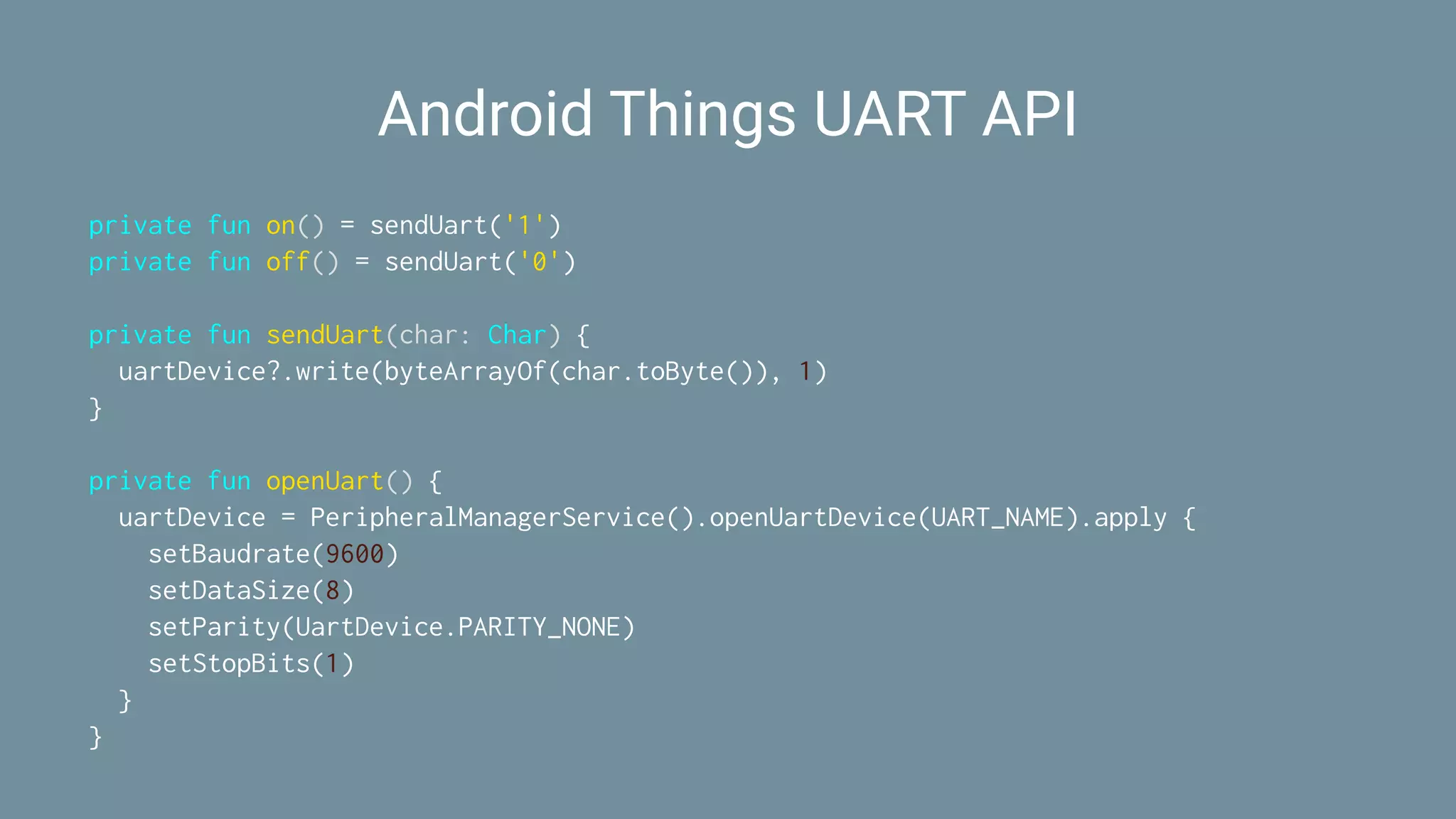 Android Things UART API

private fun on() = sendUart('1')
private fun off() = sendUart('0')

private fun sendUart(char: Char) {
  uartDevice?.write(byteArrayOf(char.toByte()), 1)
}

private fun openUart() {
  uartDevice = PeripheralManagerService().openUartDevice(UART_NAME).apply {
    setBaudrate(9600)
    setDataSize(8)
    setParity(UartDevice.PARITY_NONE)
    setStopBits(1)
  }
}